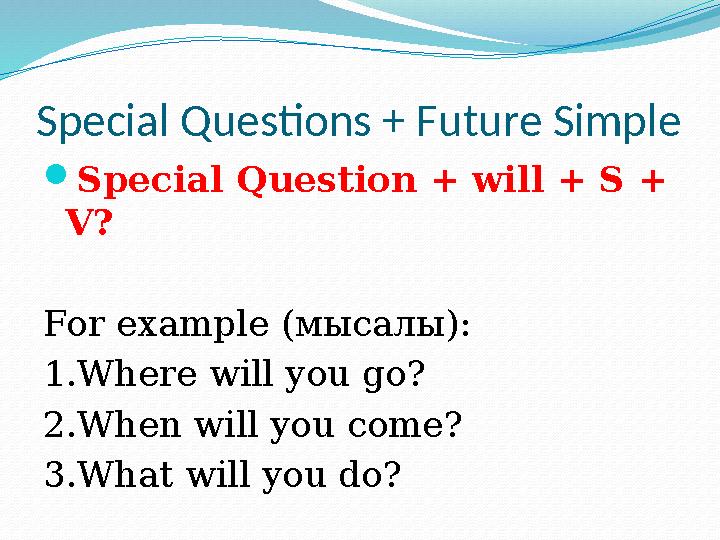 Special Questions + Future Simple

Special Question + will + S + V?

For example (мысалы):
1.Where will you go?
2.When will you come?
3.What will you do?